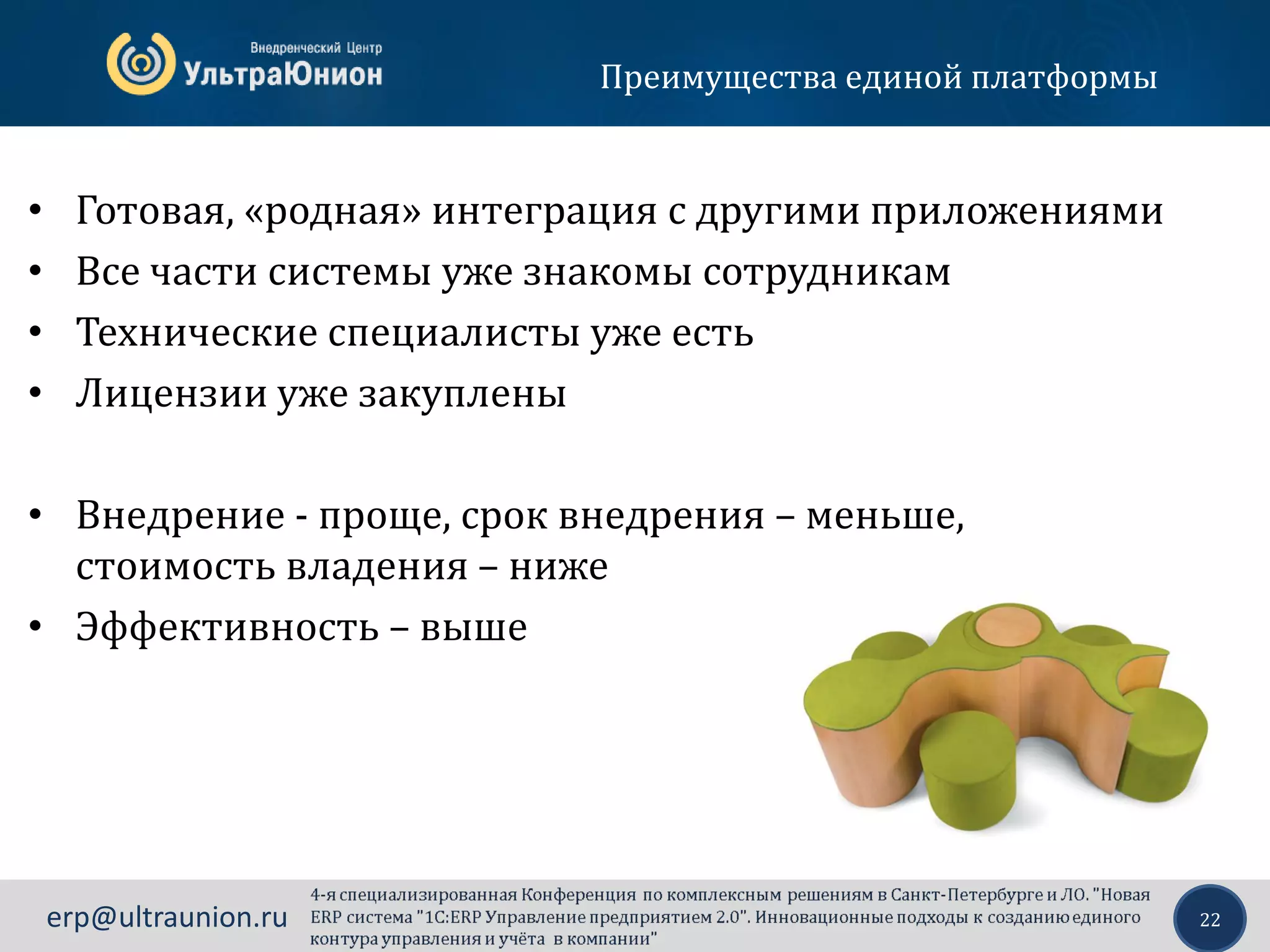 Внедренческий Центр
УльтраЮнион

Преимущества единой платформы

• Готовая, «родная» интеграция с другими приложениями
• Все части системы уже знакомы сотрудникам
• Технические специалисты уже есть
• Лицензии уже закуплены

• Внедрение - проще, срок внедрения – меньше, стоимость владения – ниже
• Эффективность – выше

erp@ultraunion.ru

4-я специализированная Конференция по комплексным решениям в Санкт-Петербурге и ЛО. "Новая ERP система "1С:ERP Управление предприятием 2.0". Инновационные подходы к созданию единого контура управления и учёта в компании"

22